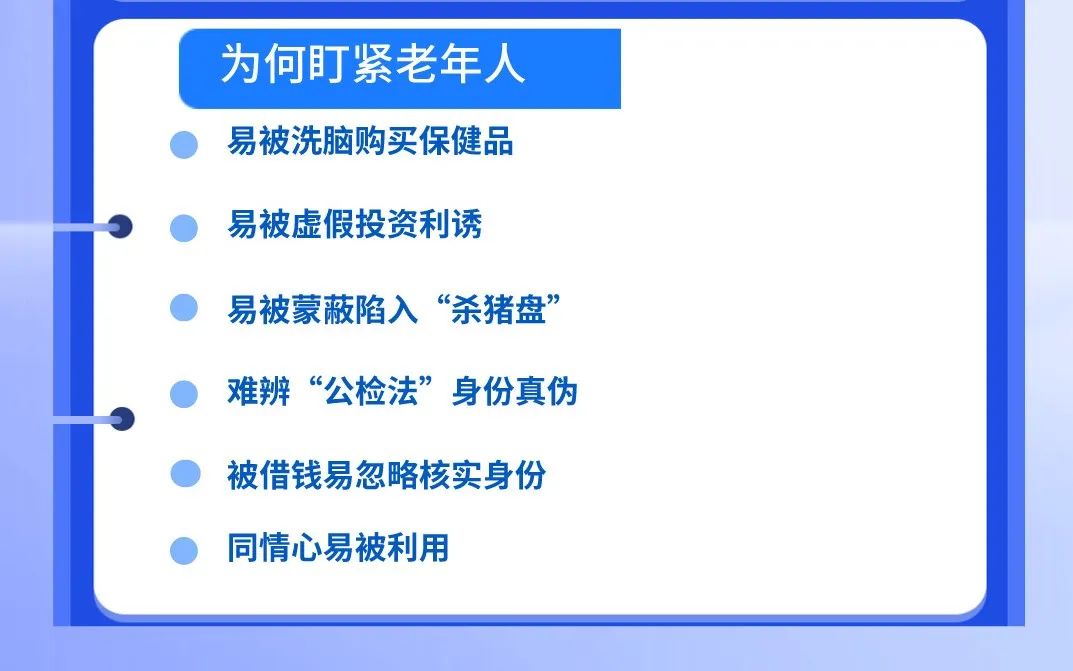 为何盯紧老年人

易被洗脑购买保健品

易被虚假投资利诱

易被蒙蔽陷入“杀猪盘”

难辨“公检法”身份真伪

被借钱易忽略核实身份

同情心易被利用